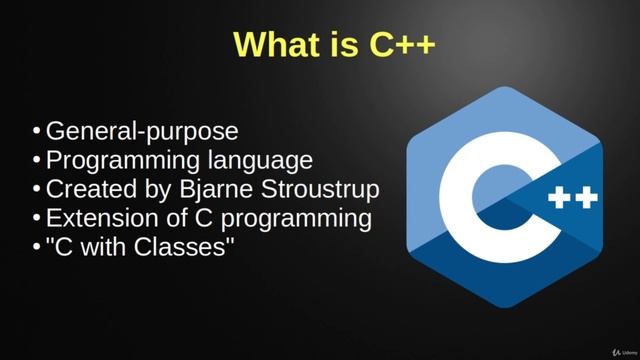 What is C++

• General-purpose
• Programming language
• Created by Bjarne Stroustrup
• Extension of C programming
• "C with Classes"

C++

Udemy